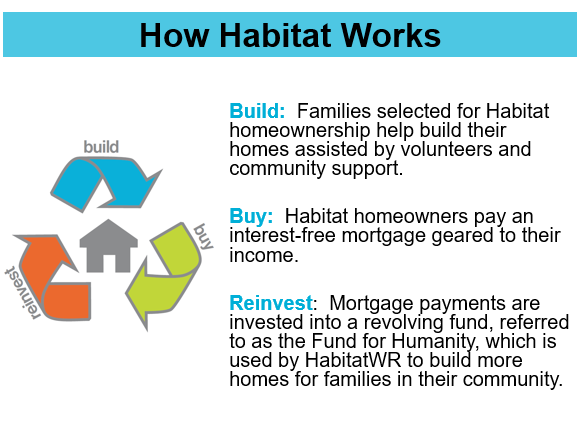 How Habitat Works

build

buy

reinvest

Build: Families selected for Habitat homeownership help build their homes assisted by volunteers and community support.

Buy: Habitat homeowners pay an interest-free mortgage geared to their income.

Reinvest: Mortgage payments are invested into a revolving fund, referred to as the Fund for Humanity, which is used by HabitatWR to build more homes for families in their community.